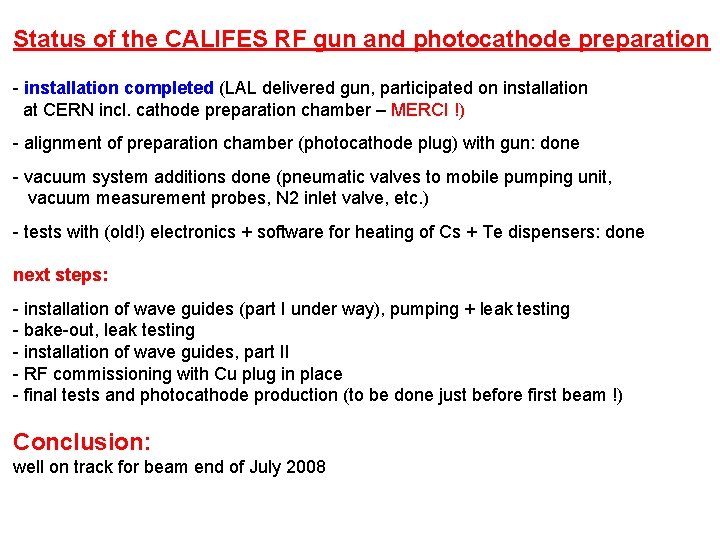 Status of the CALIFES RF gun and photocathode preparation

- installation completed (LAL delivered gun, participated on installation at CERN incl. cathode preparation chamber – MERCI !)

- alignment of preparation chamber (photocathode plug) with gun: done

- vacuum system additions done (pneumatic valves to mobile pumping unit, vacuum measurement probes, N2 inlet valve, etc.)

- tests with (old!) electronics + software for heating of Cs + Te dispensers: done

next steps:

- installation of wave guides (part I under way), pumping + leak testing
- bake-out, leak testing
- installation of wave guides, part II
- RF commissioning with Cu plug in place
- final tests and photocathode production (to be done just before first beam !)

Conclusion:
well on track for beam end of July 2008